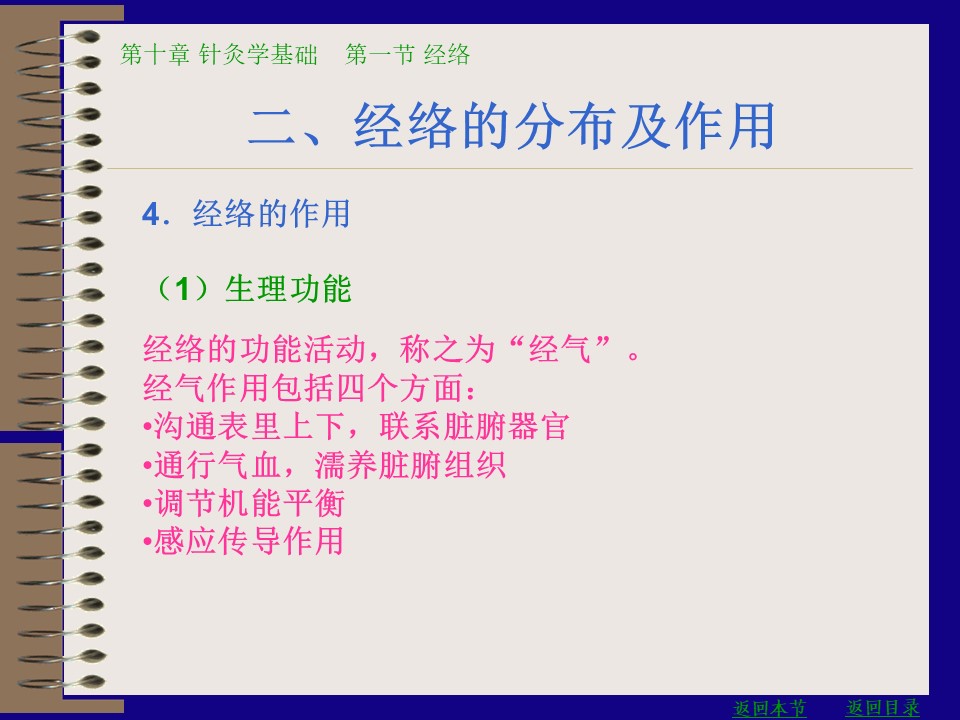 第十章 针灸学基础　第一节 经络

二、经络的分布及作用

4．经络的作用

（1）生理功能

经络的功能活动，称之为“经气”。
经气作用包括四个方面：
•沟通表里上下，联系脏腑器官
•通行气血，濡养脏腑组织
•调节机能平衡
•感应传导作用

返回本节　返回目录